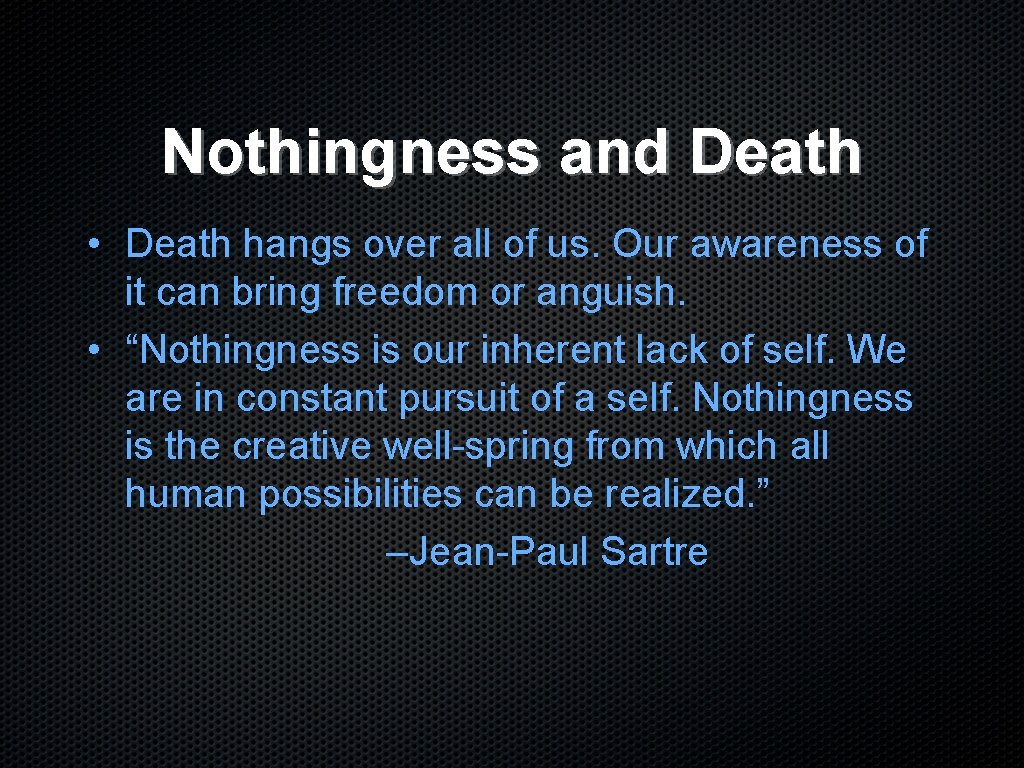 Nothingness and Death

• Death hangs over all of us. Our awareness of it can bring freedom or anguish.
• “Nothingness is our inherent lack of self. We are in constant pursuit of a self. Nothingness is the creative well-spring from which all human possibilities can be realized.”

–Jean-Paul Sartre